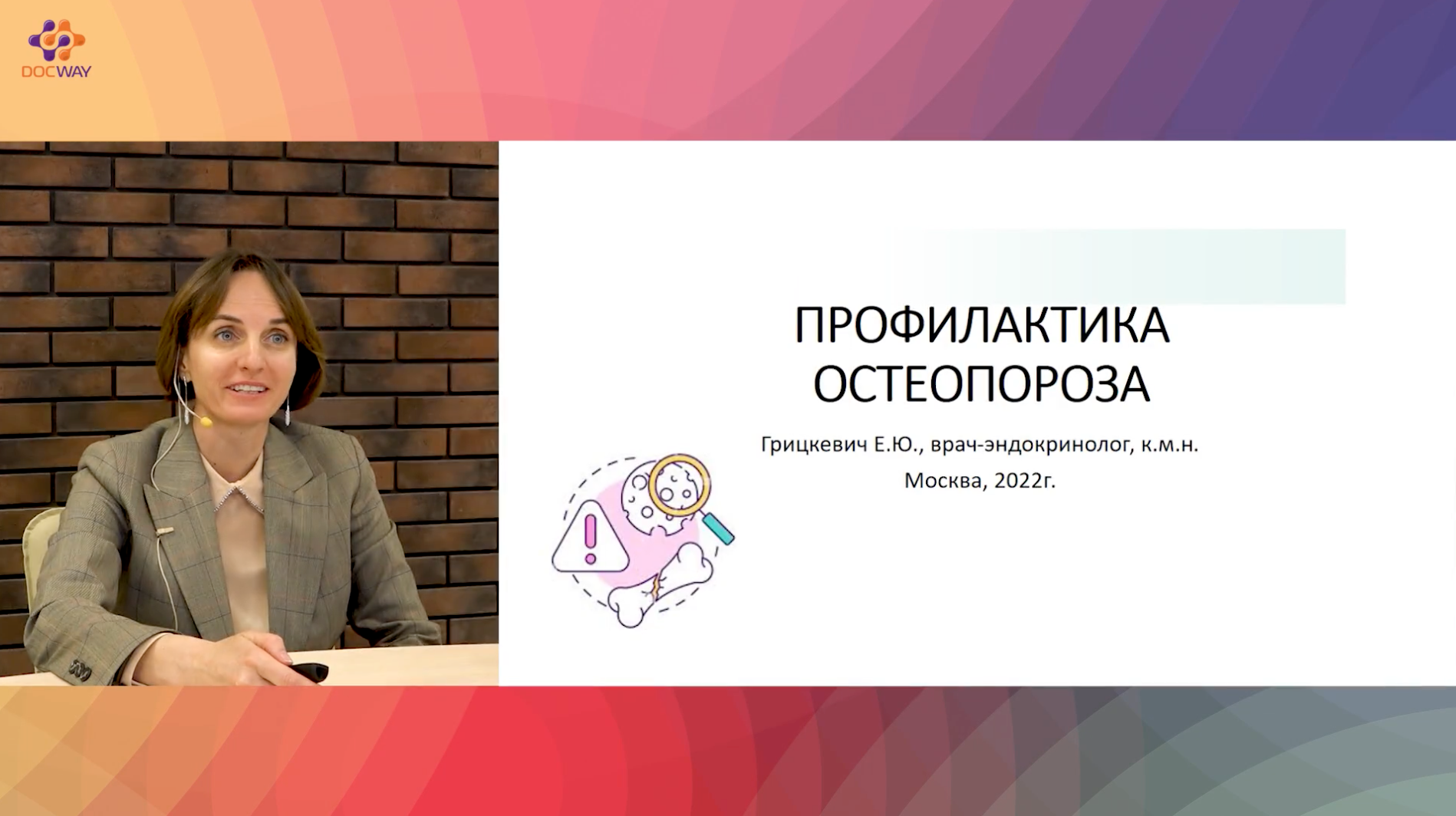 DOCWAY

ПРОФИЛАКТИКА ОСТЕОПОРОЗА

Грицкевич Е.Ю., врач-эндокринолог, к.м.н.

Москва, 2022г.